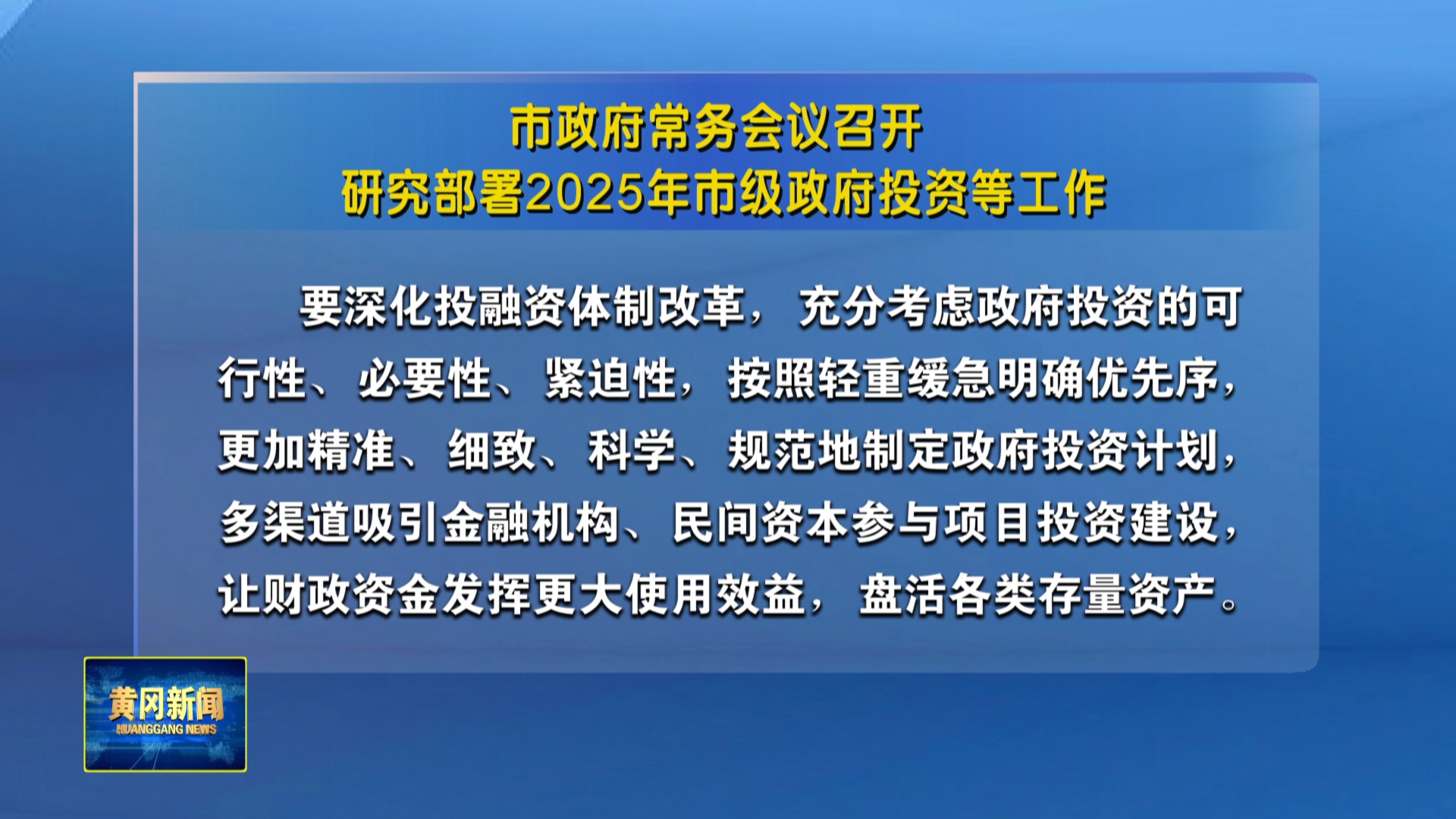 市政府常务会议召开
研究部署2025年市级政府投资等工作

要深化投融资体制改革，充分考虑政府投资的可行性、必要性、紧迫性，按照轻重缓急明确优先序，更加精准、细致、科学、规范地制定政府投资计划，多渠道吸引金融机构、民间资本参与项目投资建设，让财政资金发挥更大使用效益，盘活各类存量资产。

黄冈新闻
HUANGGANG NEWS